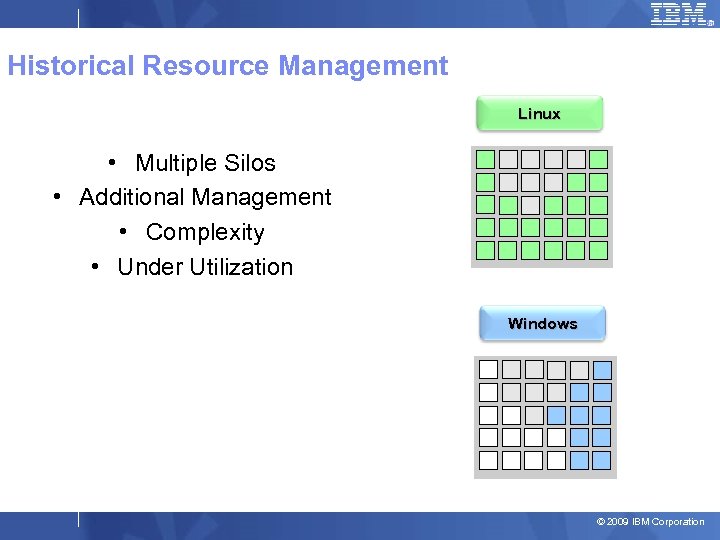 IBM

Historical Resource Management

• Multiple Silos
• Additional Management
• Complexity
• Under Utilization

Linux

Windows

© 2009 IBM Corporation